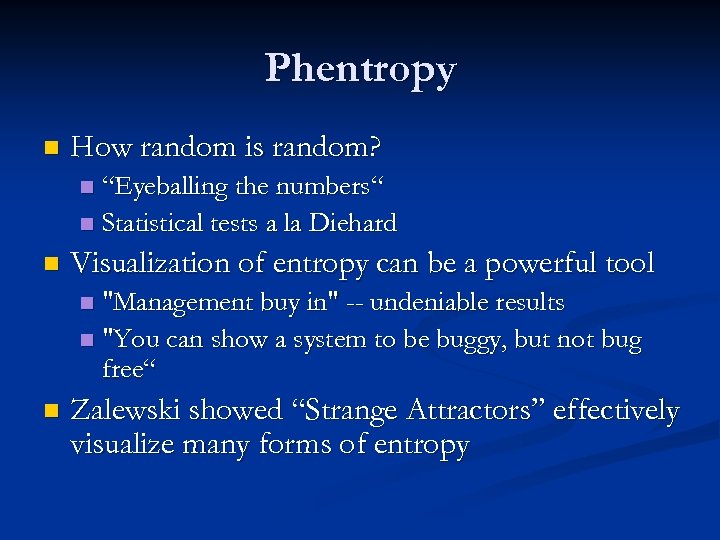 Phentropy

How random is random?

“Eyeballing the numbers“

Statistical tests a la Diehard

Visualization of entropy can be a powerful tool

"Management buy in" -- undeniable results

"You can show a system to be buggy, but not bug free“

Zalewski showed “Strange Attractors” effectively visualize many forms of entropy